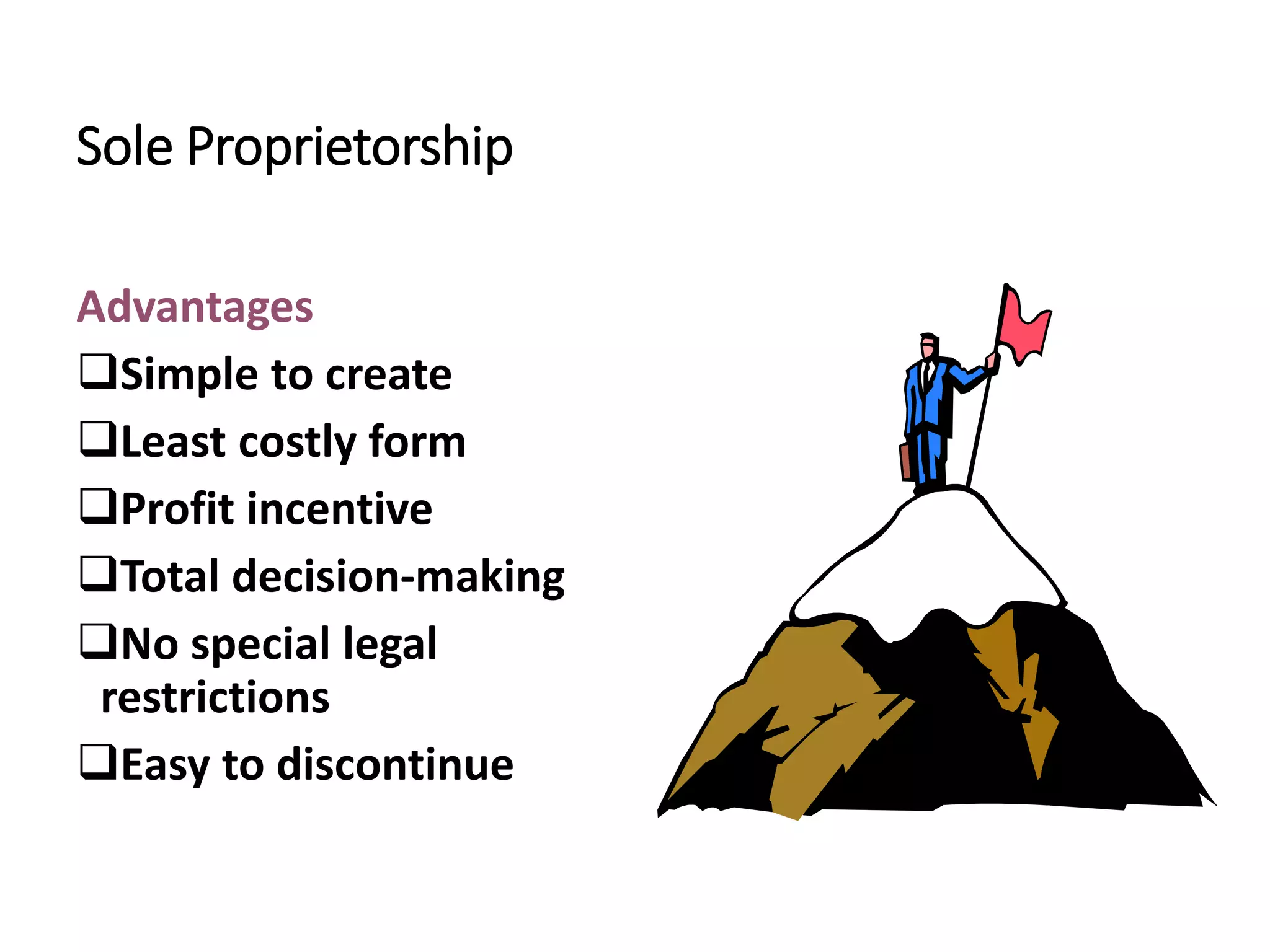 Sole Proprietorship

Advantages

❑Simple to create

❑Least costly form

❑Profit incentive

❑Total decision-making

❑No special legal restrictions

❑Easy to discontinue